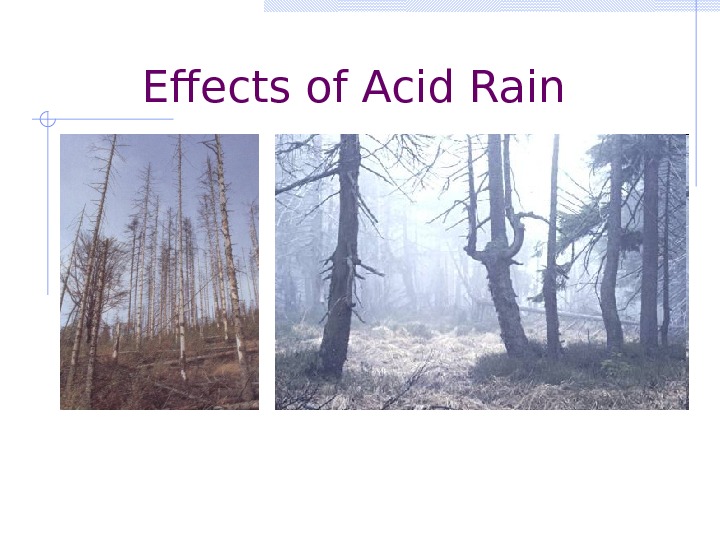 Effects of Acid Rain